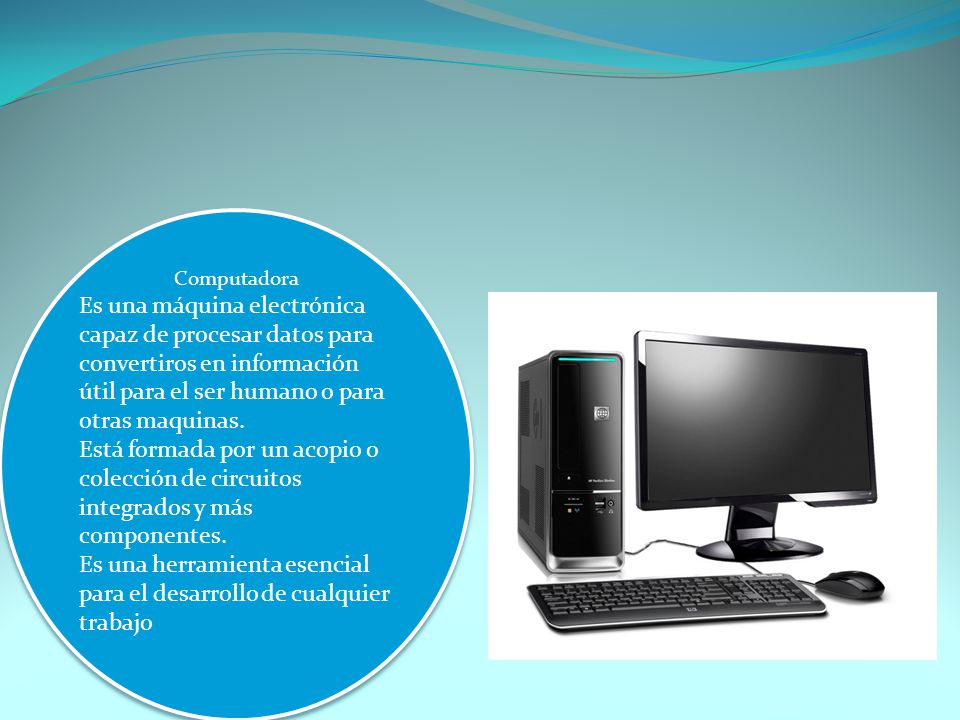 Computadora
Es una máquina electrónica capaz de procesar datos para convertiros en información útil para el ser humano o para otras maquinas.
Está formada por un acopio o colección de circuitos integrados y más componentes.
Es una herramienta esencial para el desarrollo de cualquier trabajo